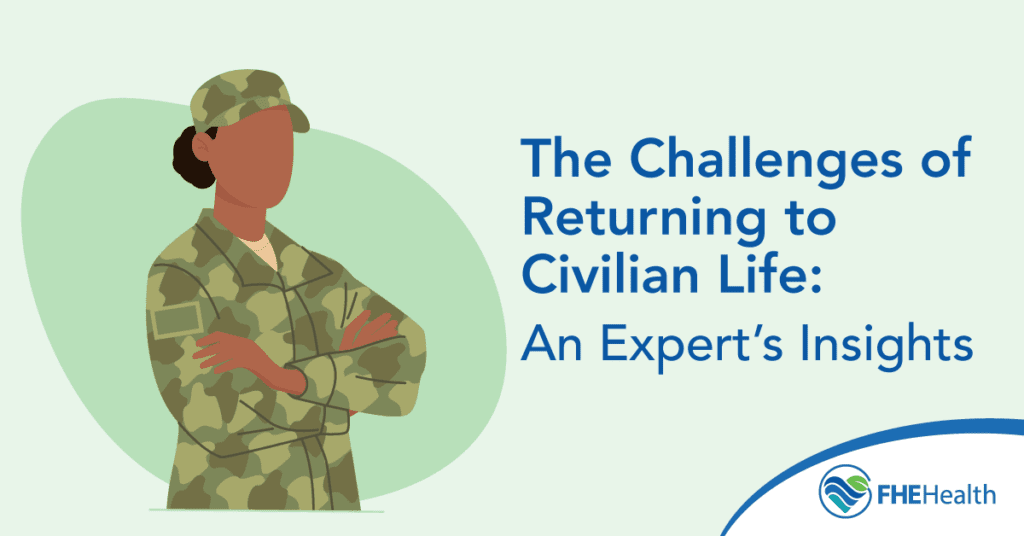 The Challenges of Returning to Civilian Life:

An Expert's Insights

FHEHealth